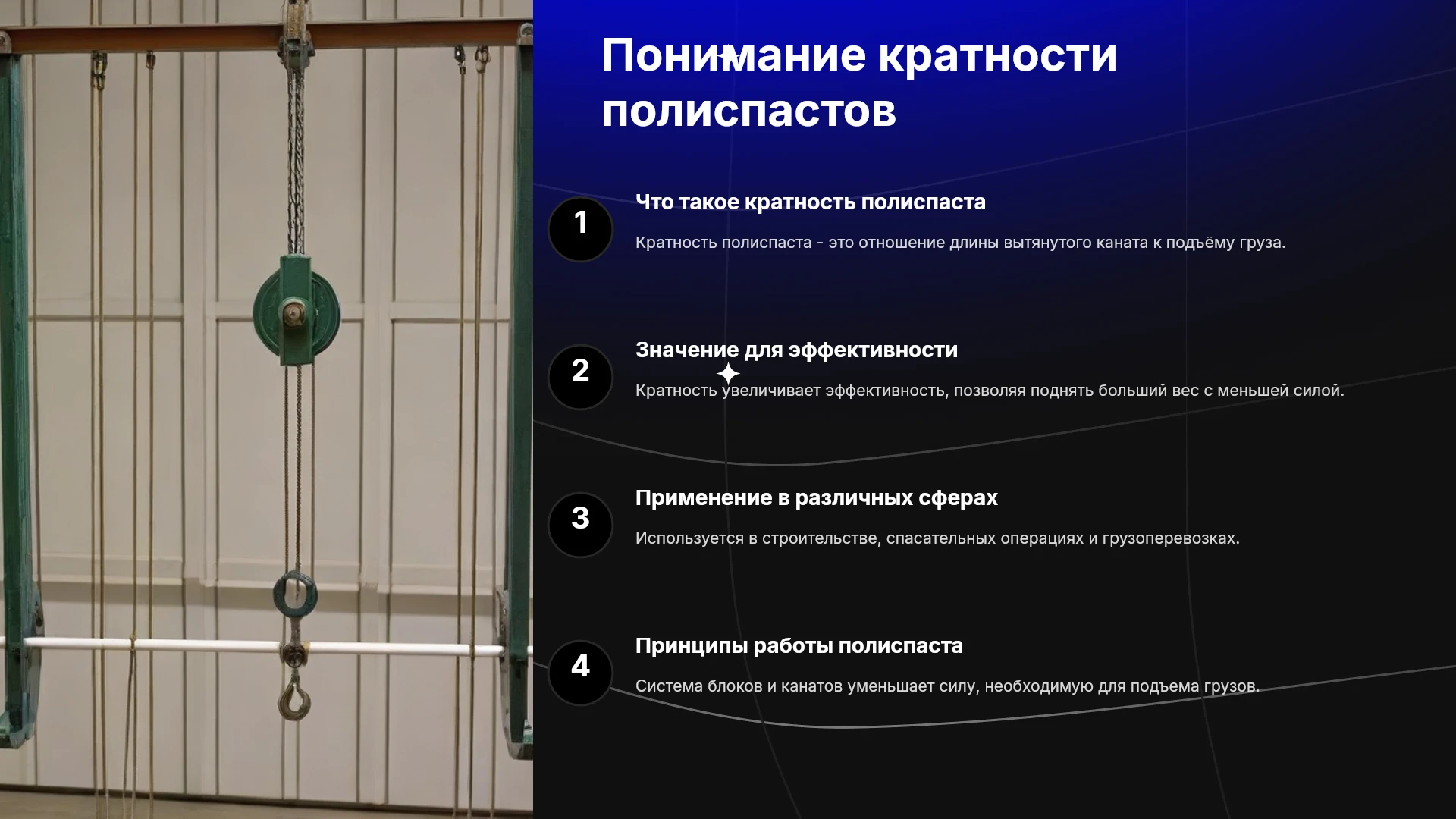 Понимание кратности полиспастов

1

Что такое кратность полиспаста

Кратность полиспаста - это отношение длины вытянутого каната к подъёму груза.

2

Значение для эффективности

Кратность увеличивает эффективность, позволяя поднять больший вес с меньшей силой.

3

Применение в различных сферах

Используется в строительстве, спасательных операциях и грузоперевозках.

4

Принципы работы полиспаста

Система блоков и канатов уменьшает силу, необходимую для подъема грузов.